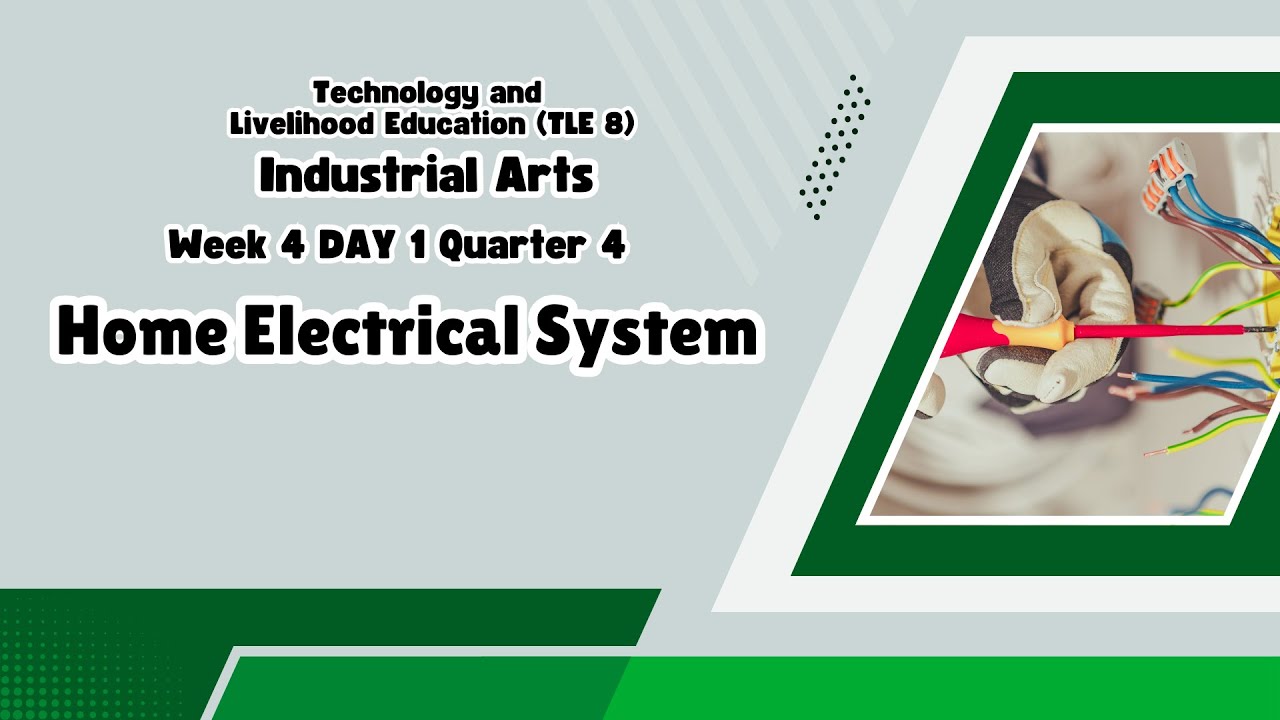 Technology and
Livelihood Education (TLE 8)
Industrial Arts
Week 4 DAY 1 Quarter 4
Home Electrical System